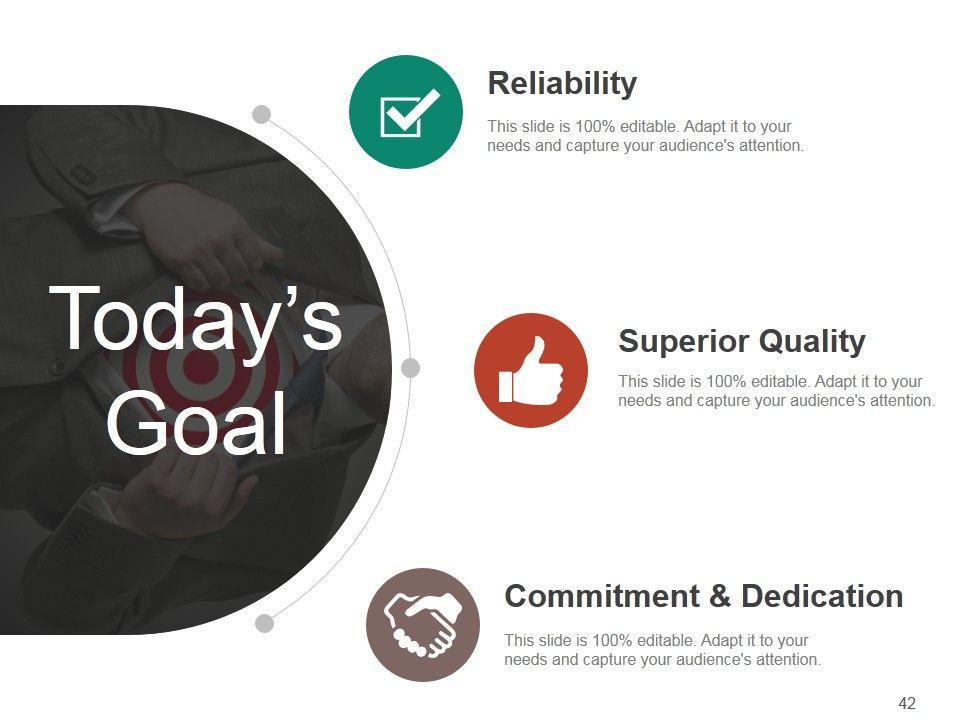 Today's Goal

Reliability

This slide is 100% editable. Adapt it to your needs and capture your audience's attention.

Superior Quality

This slide is 100% editable. Adapt it to your needs and capture your audience's attention.

Commitment & Dedication

This slide is 100% editable. Adapt it to your needs and capture your audience's attention.

42